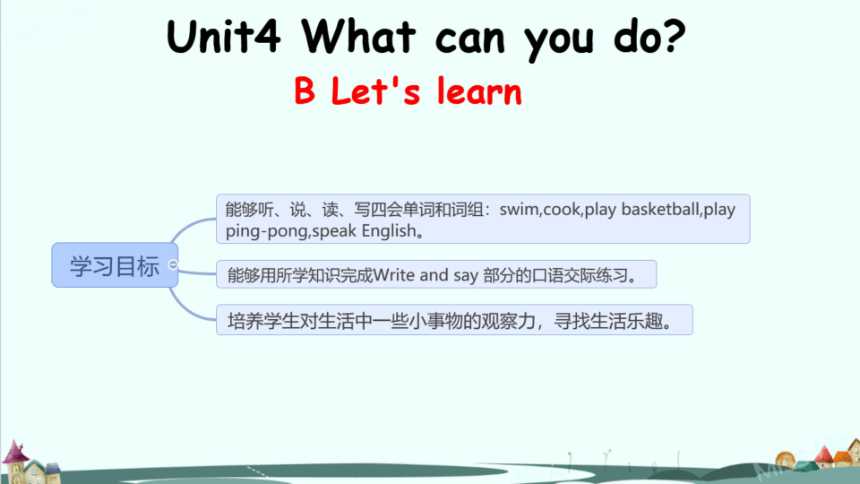 Unit4 What can you do?

B Let's learn

学习目标

能够听、说、读、写四会单词和词组：swim,cook,play basketball,play ping-pong,speak English。

能够用所学知识完成Write and say 部分的口语交际练习。

培养学生对生活中一些小事物的观察力，寻找生活乐趣。